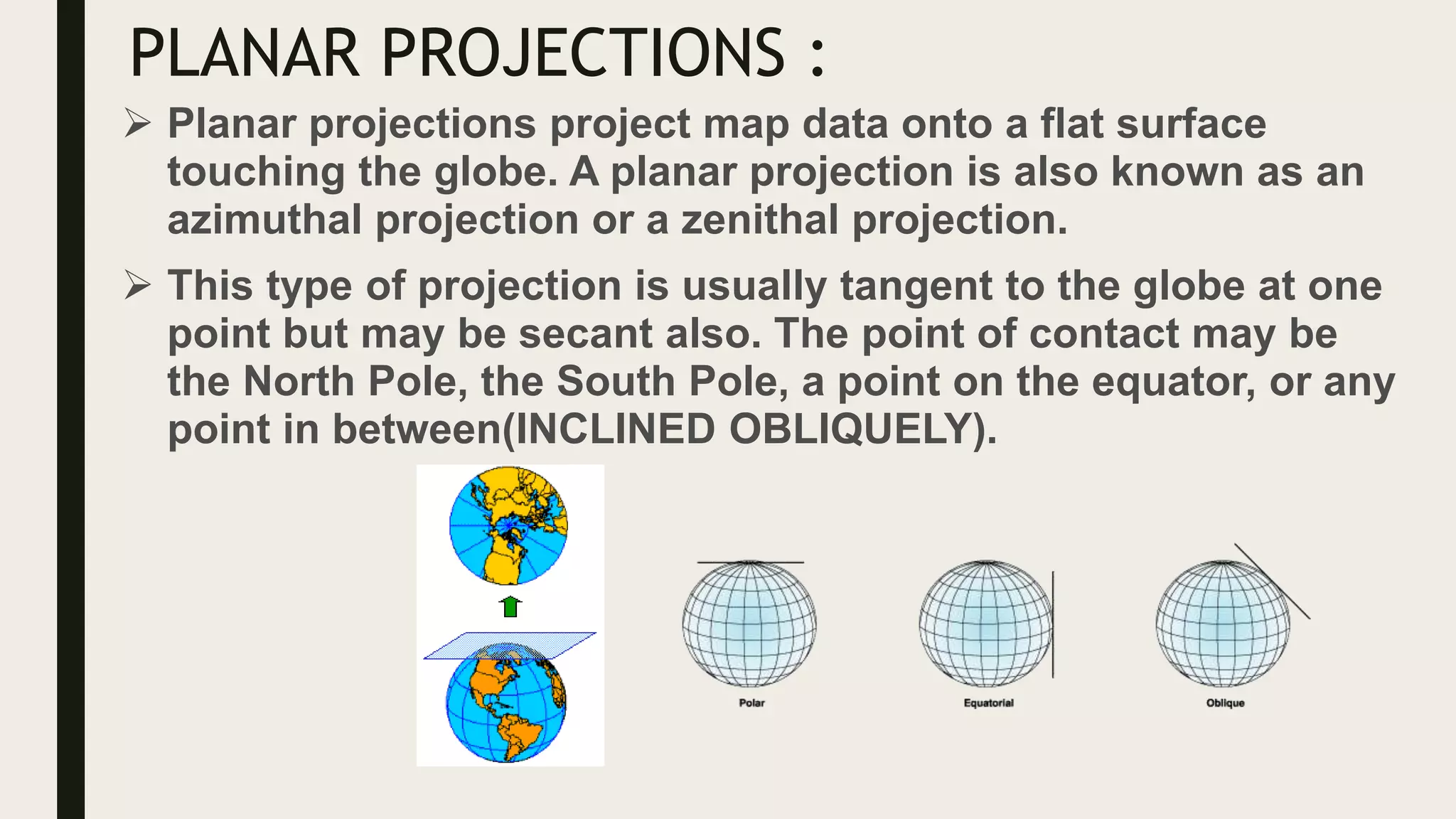 PLANAR PROJECTIONS :

➢ Planar projections project map data onto a flat surface touching the globe. A planar projection is also known as an azimuthal projection or a zenithal projection.

➢ This type of projection is usually tangent to the globe at one point but may be secant also. The point of contact may be the North Pole, the South Pole, a point on the equator, or any point in between(INCLINED OBLIQUELY).

Polar

Equatorial

Oblique